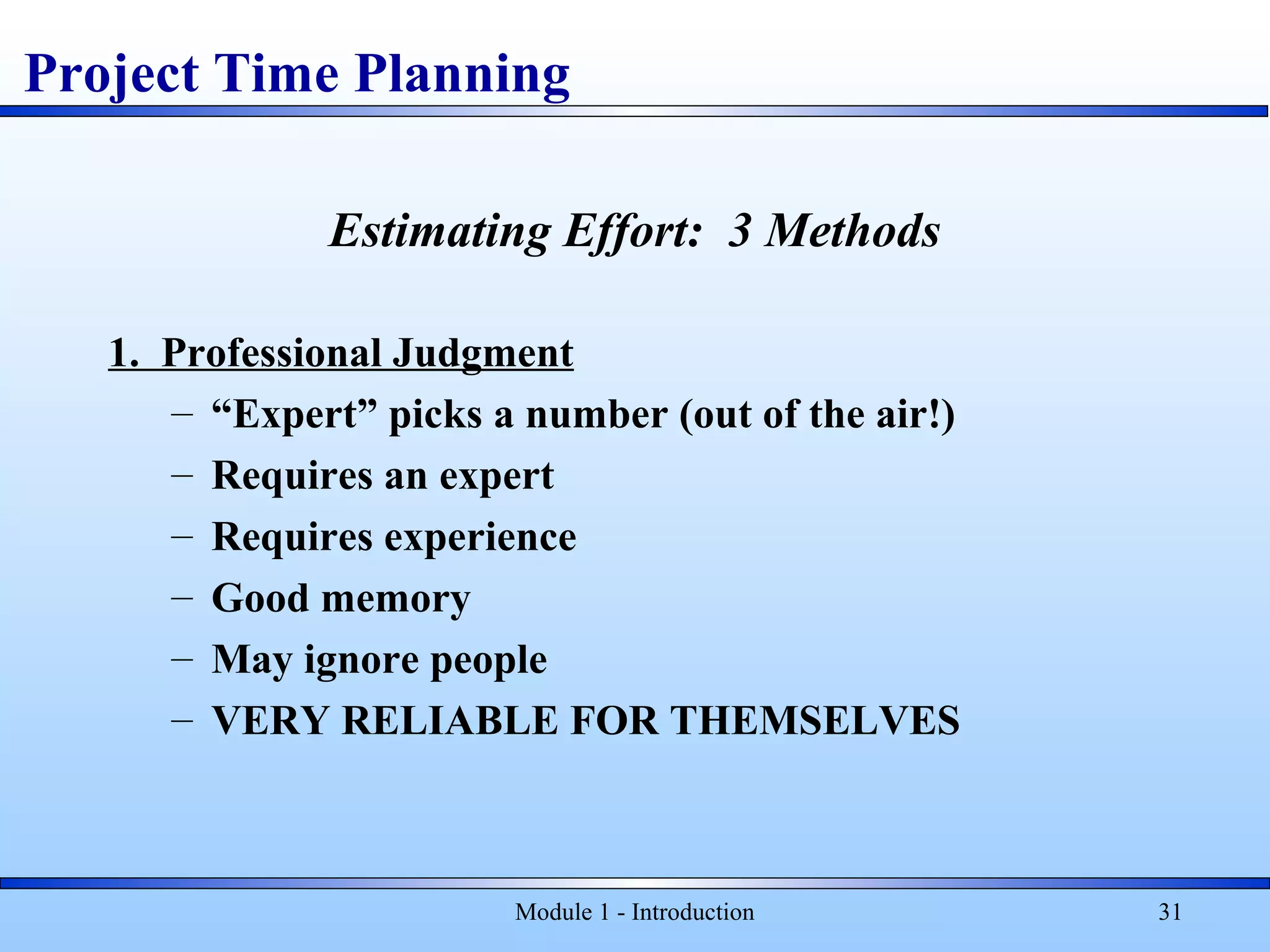 Project Time Planning

Estimating Effort: 3 Methods

1. Professional Judgment

– “Expert” picks a number (out of the air!)
– Requires an expert
– Requires experience
– Good memory
– May ignore people
– VERY RELIABLE FOR THEMSELVES

Module 1 - Introduction

31